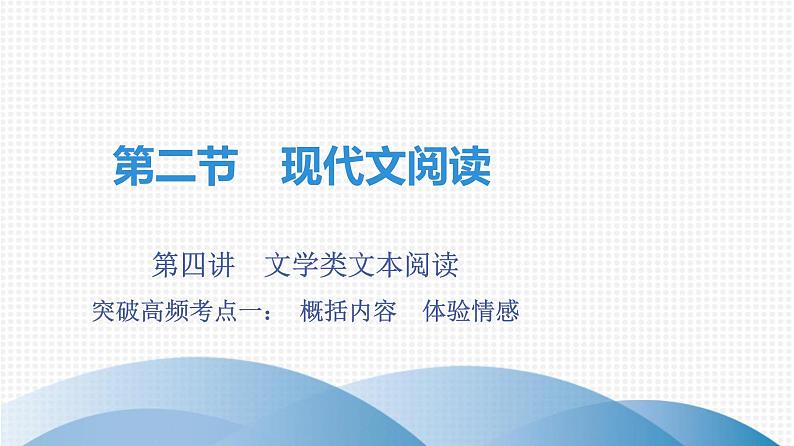 第二节　现代文阅读

第四讲　文学类文本阅读

突破高频考点一：　概括内容　体验情感